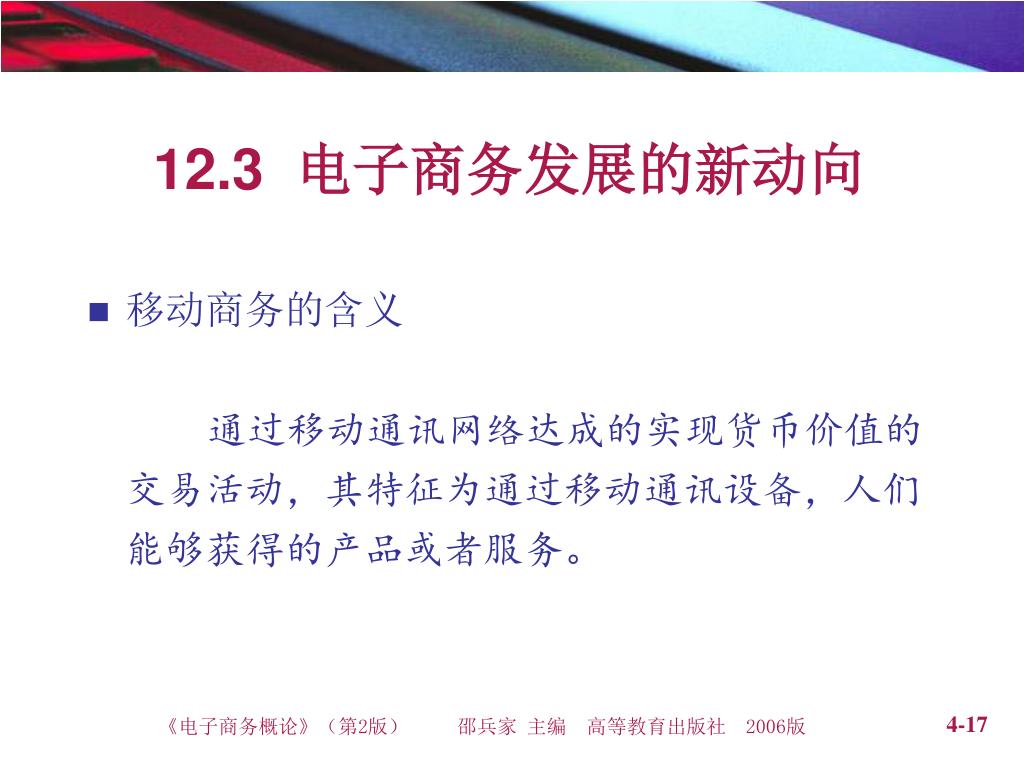 12.3 电子商务发展的新动向

■ 移动商务的含义

通过移动通讯网络达成的实现货币价值的交易活动，其特征为通过移动通讯设备，人们能够获得的产品或者服务。

《电子商务概论》（第2版） 邵兵家 主编 高等教育出版社 2006版

4-17